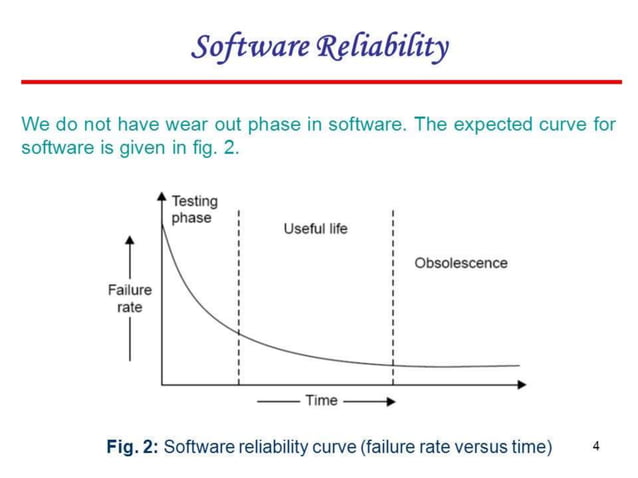 Software Reliability

We do not have wear out phase in software. The expected curve for software is given in fig. 2.

Testing phase

Useful life

Obsolescence

Failure rate

Time

Fig. 2: Software reliability curve (failure rate versus time)

4